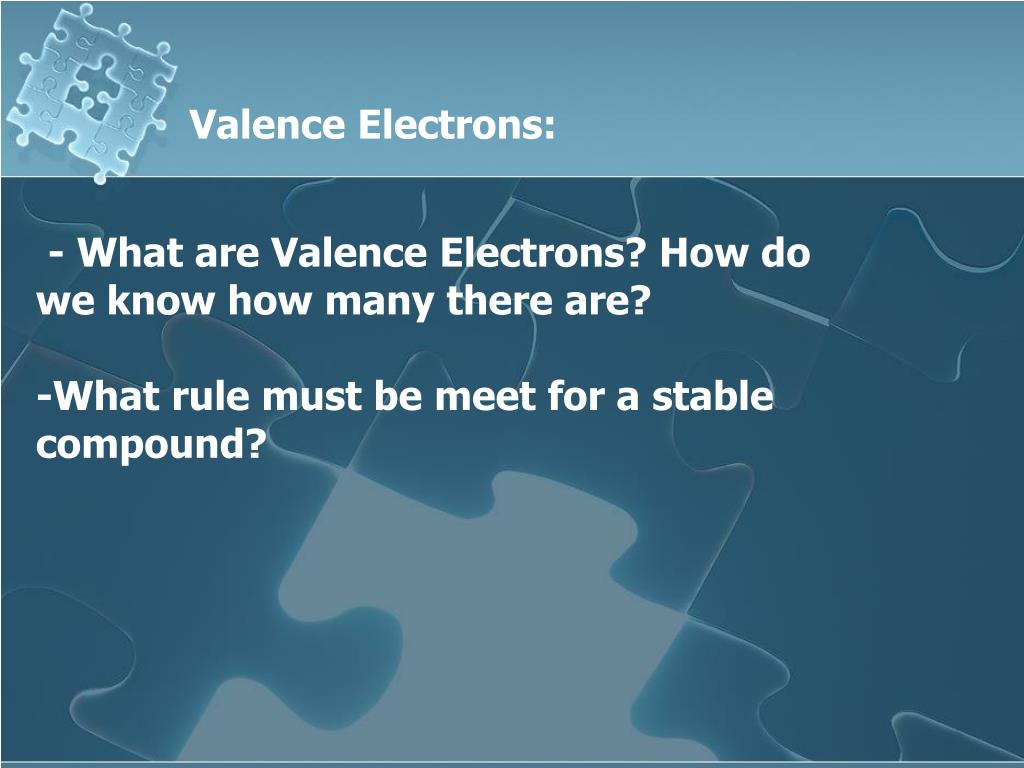 Valence Electrons:

- What are Valence Electrons? How do we know how many there are?

-What rule must be meet for a stable compound?